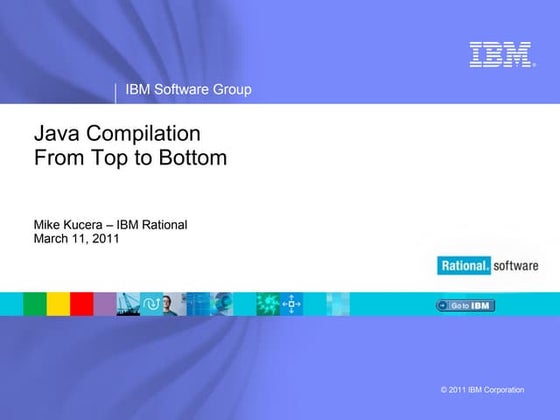 IBM

IBM Software Group

Java Compilation
From Top to Bottom

Mike Kucera – IBM Rational
March 11, 2011

Rational. software

Go to IBM

© 2011 IBM Corporation